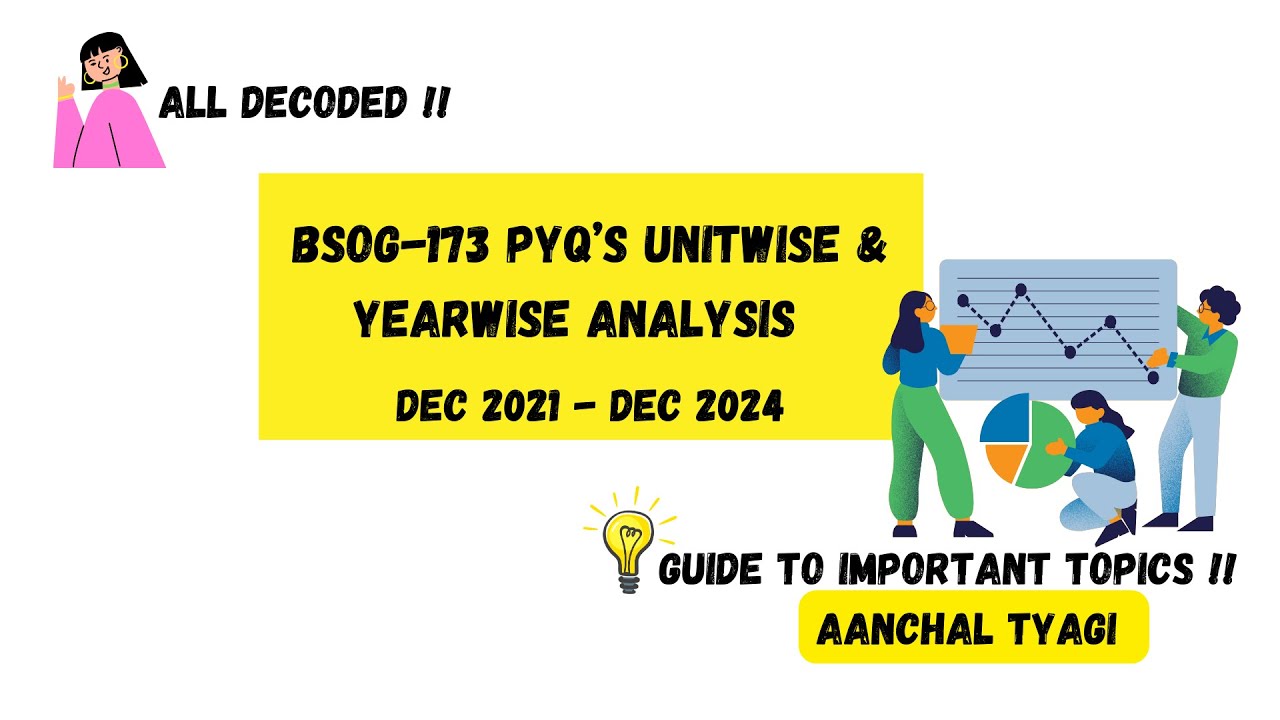 ALL DECODED !!

BSOG-173 PYQ'S UNITWISE & YEARWISE ANALYSIS

DEC 2021 - DEC 2024

GUIDE TO IMPORTANT TOPICS !!

AANCHAL TYAGI